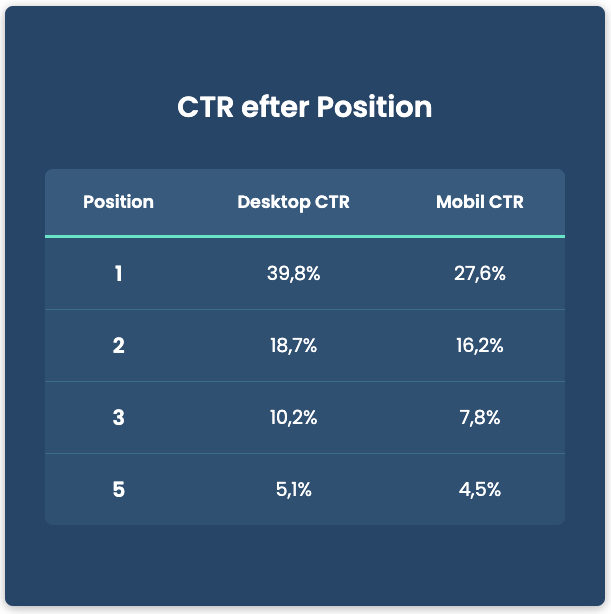 CTR efter Position

| Position | Desktop CTR | Mobil CTR |
|---|---|---|
| 1 | 39,8% | 27,6% |
| 2 | 18,7% | 16,2% |
| 3 | 10,2% | 7,8% |
| 5 | 5,1% | 4,5% |